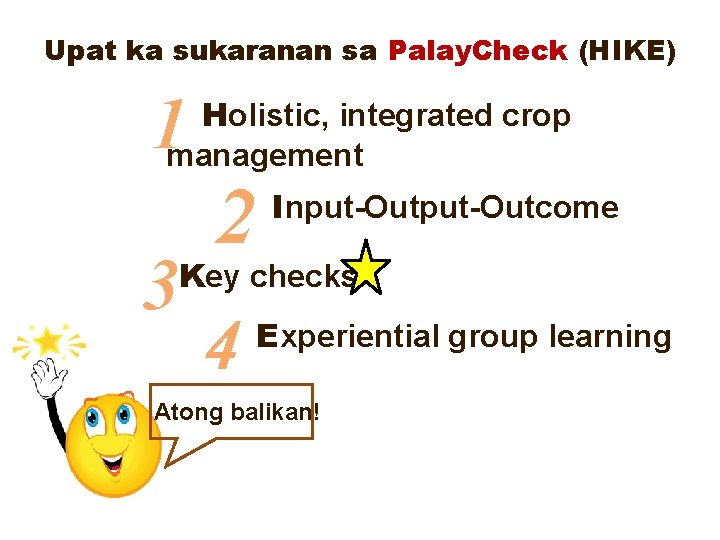 Upat ka sukaranan sa PalayCheck (HIKE)

1 Holistic, integrated crop management

2 Input-Output-Outcome

3 Key checks

4 Experiential group learning

Atong balikan!